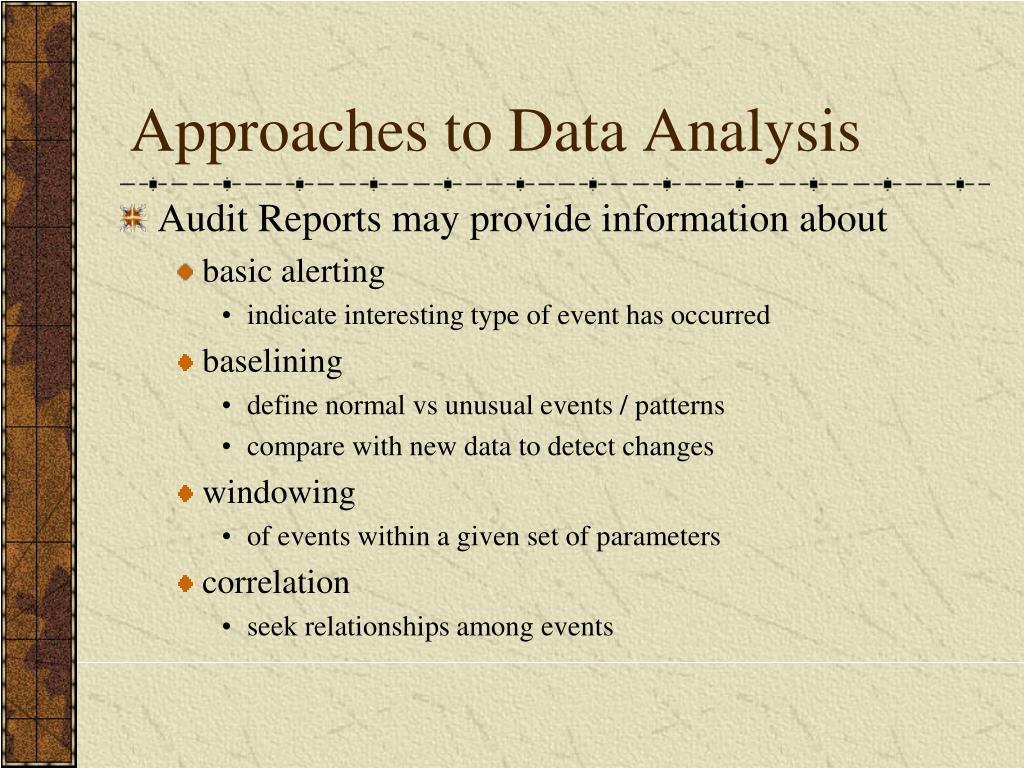 Approaches to Data Analysis

Audit Reports may provide information about

basic alerting

• indicate interesting type of event has occurred

baselining

• define normal vs unusual events / patterns
• compare with new data to detect changes

windowing

• of events within a given set of parameters

correlation

• seek relationships among events